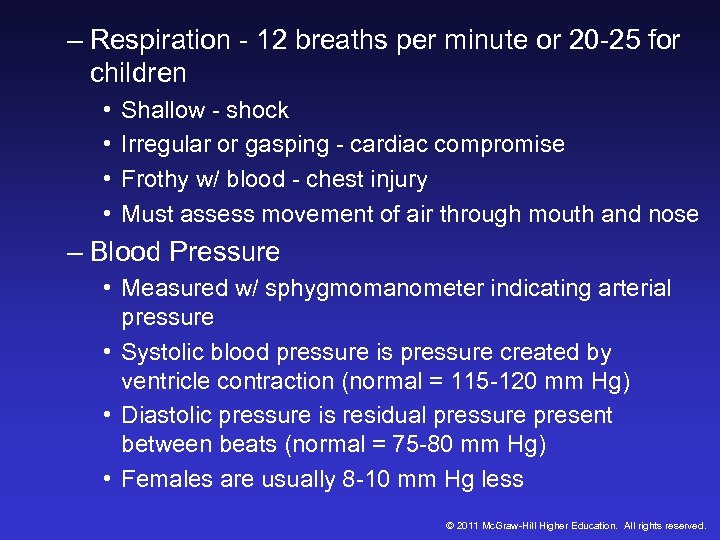 – Respiration - 12 breaths per minute or 20-25 for children

• Shallow - shock
• Irregular or gasping - cardiac compromise
• Frothy w/ blood - chest injury
• Must assess movement of air through mouth and nose

– Blood Pressure

• Measured w/ sphygmomanometer indicating arterial pressure
• Systolic blood pressure is pressure created by ventricle contraction (normal = 115-120 mm Hg)
• Diastolic pressure is residual pressure present between beats (normal = 75-80 mm Hg)
• Females are usually 8-10 mm Hg less

© 2011 McGraw-Hill Higher Education. All rights reserved.